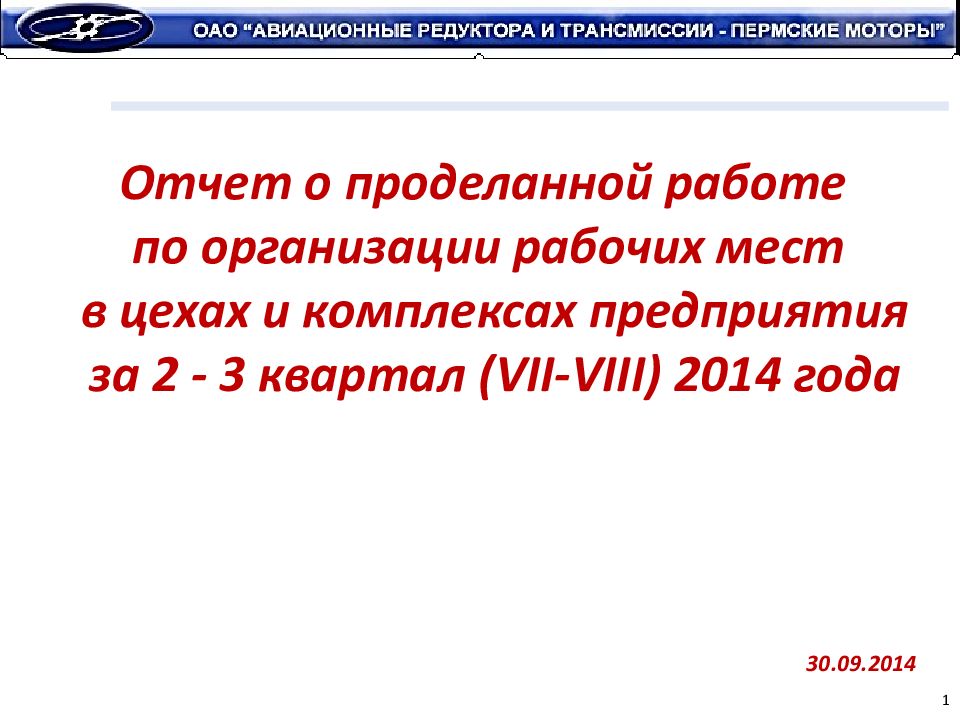 ОАО "АВИАЦИОННЫЕ РЕДУКТОРА И ТРАНСМИССИИ - ПЕРМСКИЕ МОТОРЫ"

Отчет о проделанной работе по организации рабочих мест в цехах и комплексах предприятия за 2 - 3 квартал (VII-VIII) 2014 года

30.09.2014

1